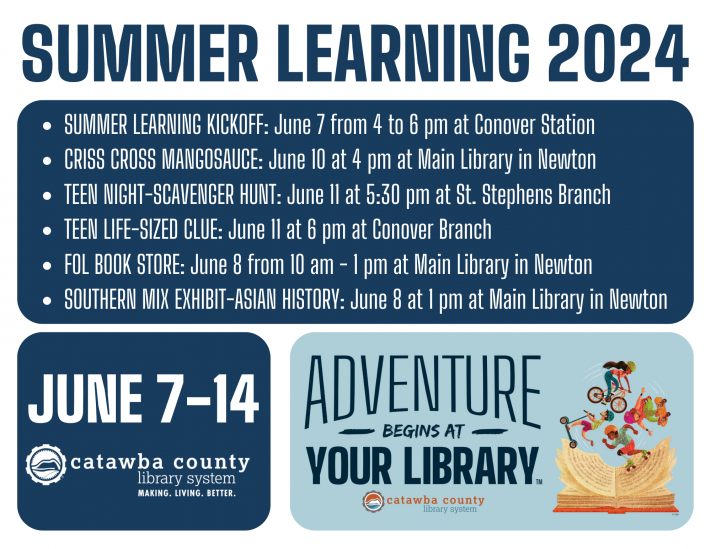 SUMMER LEARNING 2024

• SUMMER LEARNING KICKOFF: June 7 from 4 to 6 pm at Conover Station
• CRISS CROSS MANGOSAUCE: June 10 at 4 pm at Main Library in Newton
• TEEN NIGHT-SCAVENGER HUNT: June 11 at 5:30 pm at St. Stephens Branch
• TEEN LIFE-SIZED CLUE: June 11 at 6 pm at Conover Branch
• FOL BOOK STORE: June 8 from 10 am - 1 pm at Main Library in Newton
• SOUTHERN MIX EXHIBIT-ASIAN HISTORY: June 8 at 1 pm at Main Library in Newton

JUNE 7-14

catawba county
library system
MAKING. LIVING. BETTER.

ADVENTURE
BEGINS AT
YOUR LIBRARY™

catawba county
library system